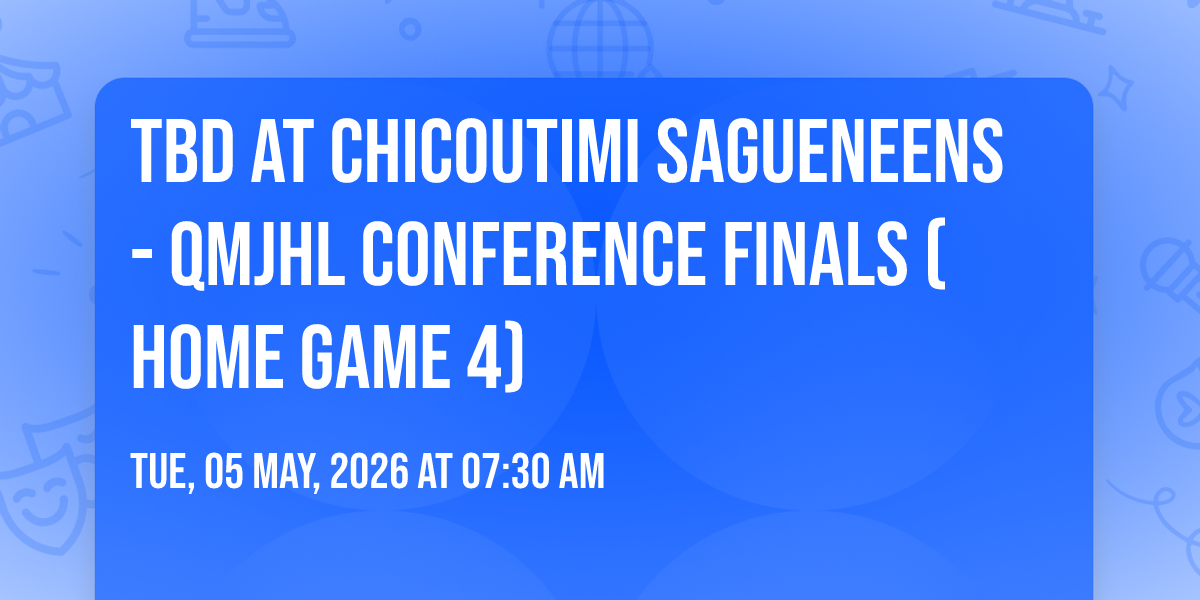 TBD AT CHICOUTIMI SAGUENEENS - QMJHL CONFERENCE FINALS ( HOME GAME 4)

TUE, 05 MAY, 2026 AT 07:30 AM